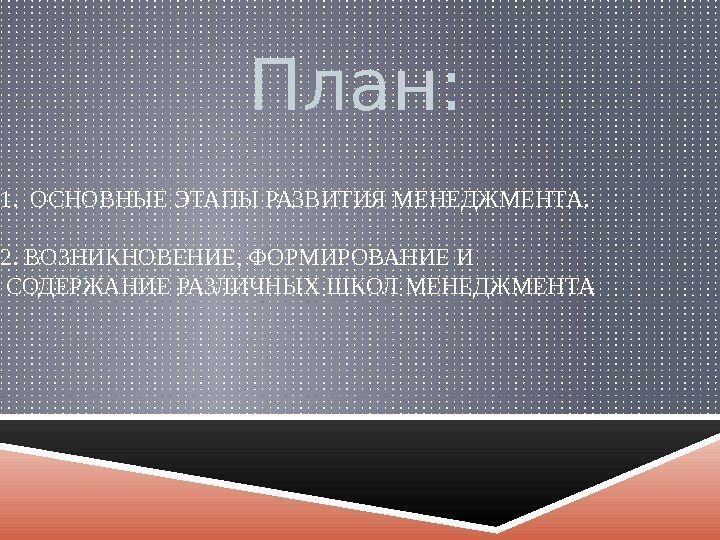 План:

1. ОСНОВНЫЕ ЭТАПЫ РАЗВИТИЯ МЕНЕДЖМЕНТА.

2. ВОЗНИКНОВЕНИЕ, ФОРМИРОВАНИЕ И СОДЕРЖАНИЕ РАЗЛИЧНЫХ ШКОЛ МЕНЕДЖМЕНТА